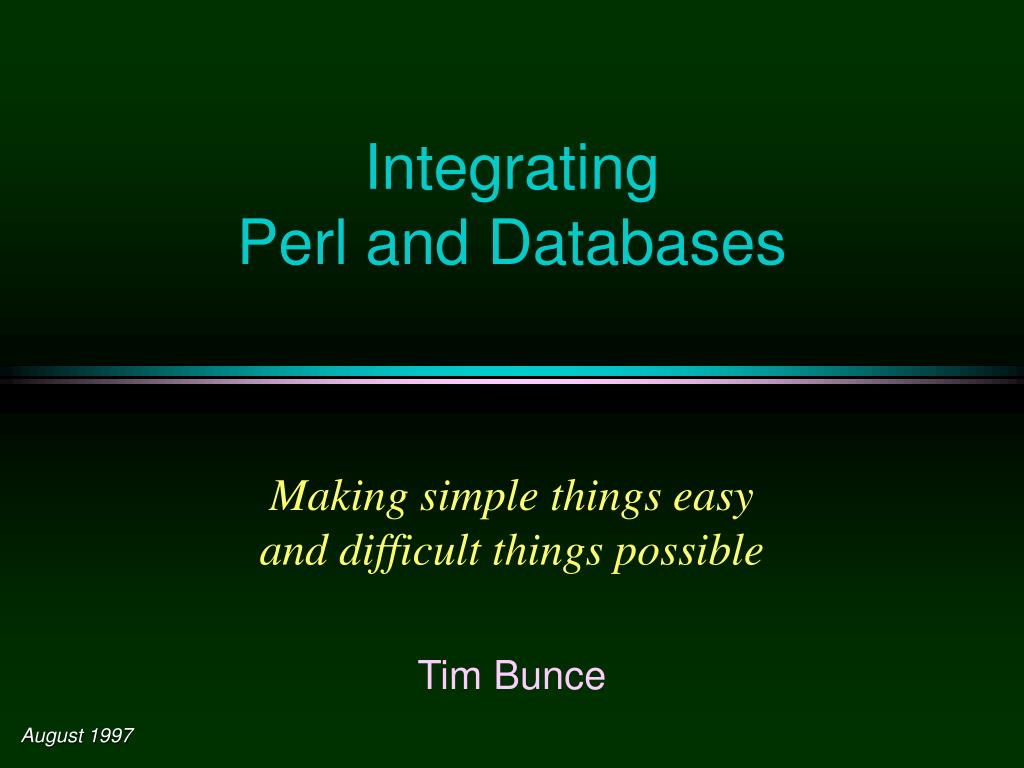 Integrating
Perl and Databases

Making simple things easy
and difficult things possible

Tim Bunce

August 1997